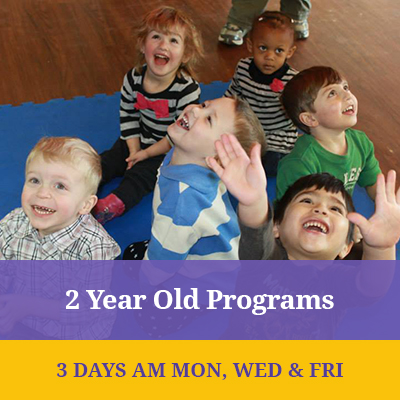 2 Year Old Programs

3 DAYS AM MON, WED & FRI